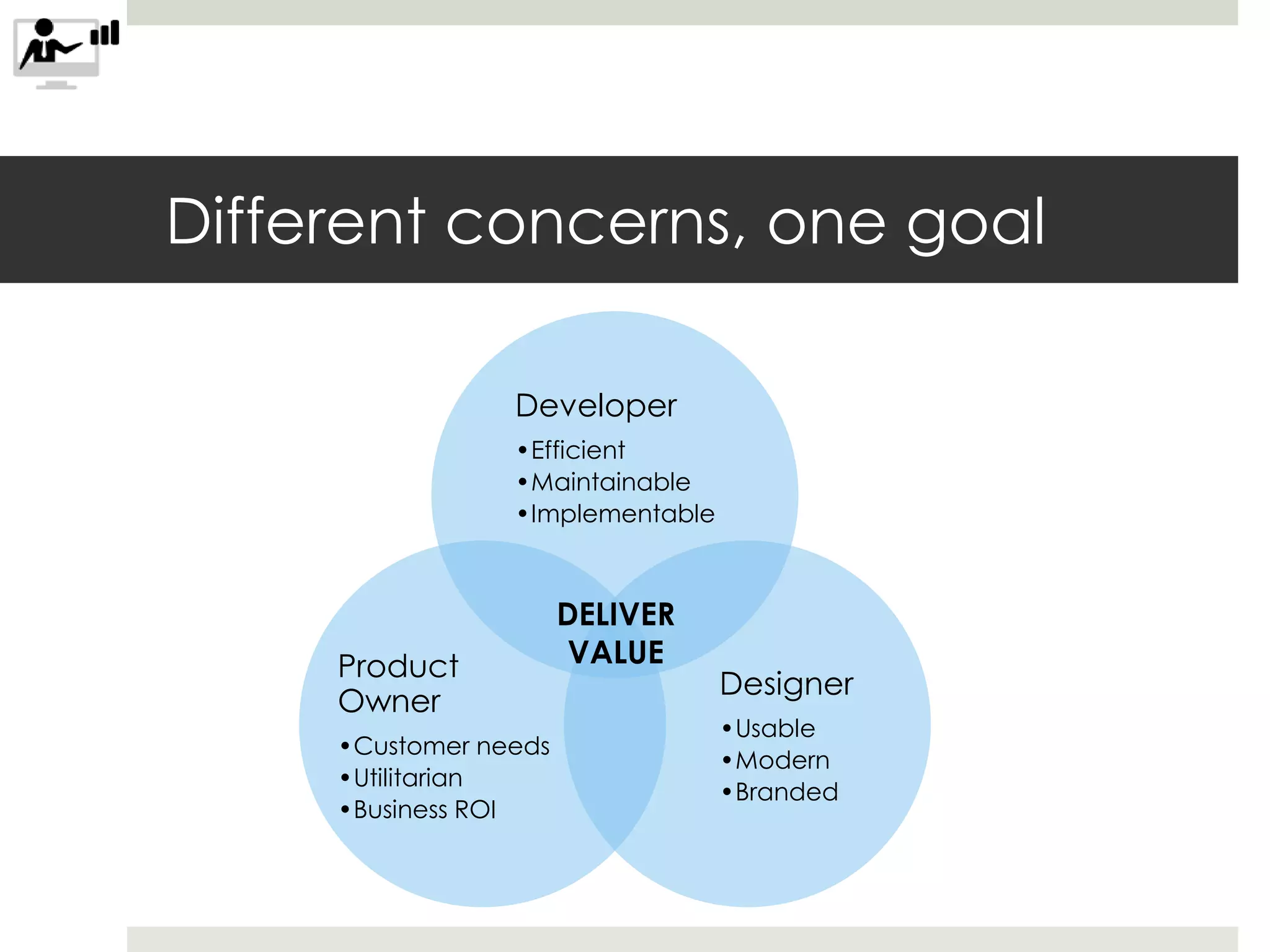 Different concerns, one goal

Developer
• Efficient
• Maintainable
• Implementable

DELIVER VALUE

Product Owner
• Customer needs
• Utilitarian
• Business ROI

Designer
• Usable
• Modern
• Branded